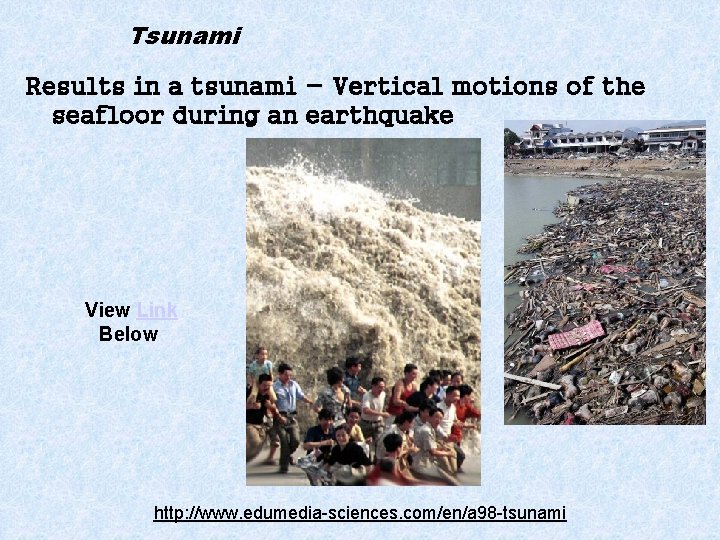 Tsunami

Results in a tsunami – Vertical motions of the seafloor during an earthquake

View Link Below

http://www.edumedia-sciences.com/en/a98-tsunami